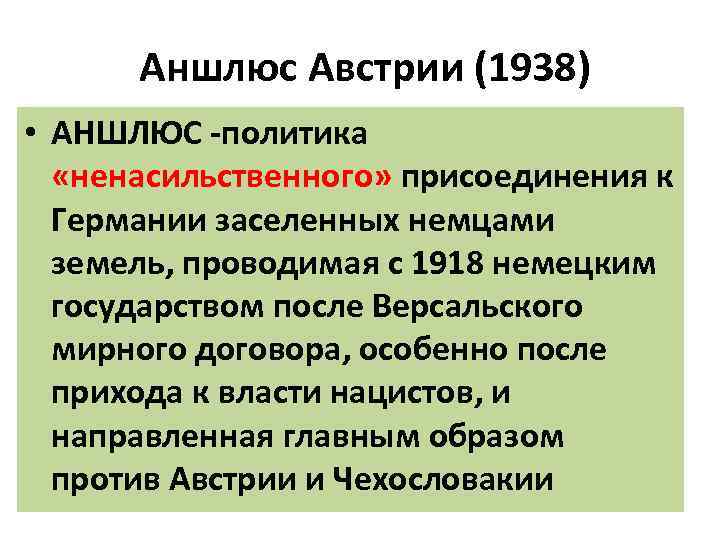 Аншлюс Австрии (1938)

• АНШЛЮС -политика «ненасильственного» присоединения к Германии заселенных немцами земель, проводимая с 1918 немецким государством после Версальского мирного договора, особенно после прихода к власти нацистов, и направленная главным образом против Австрии и Чехословакии